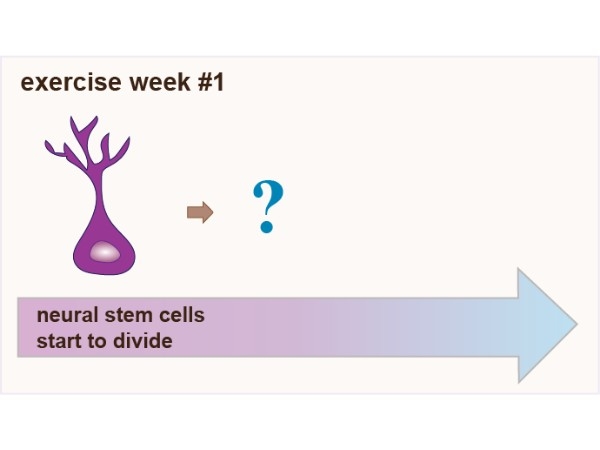 exercise week #1

?

neural stem cells
start to divide